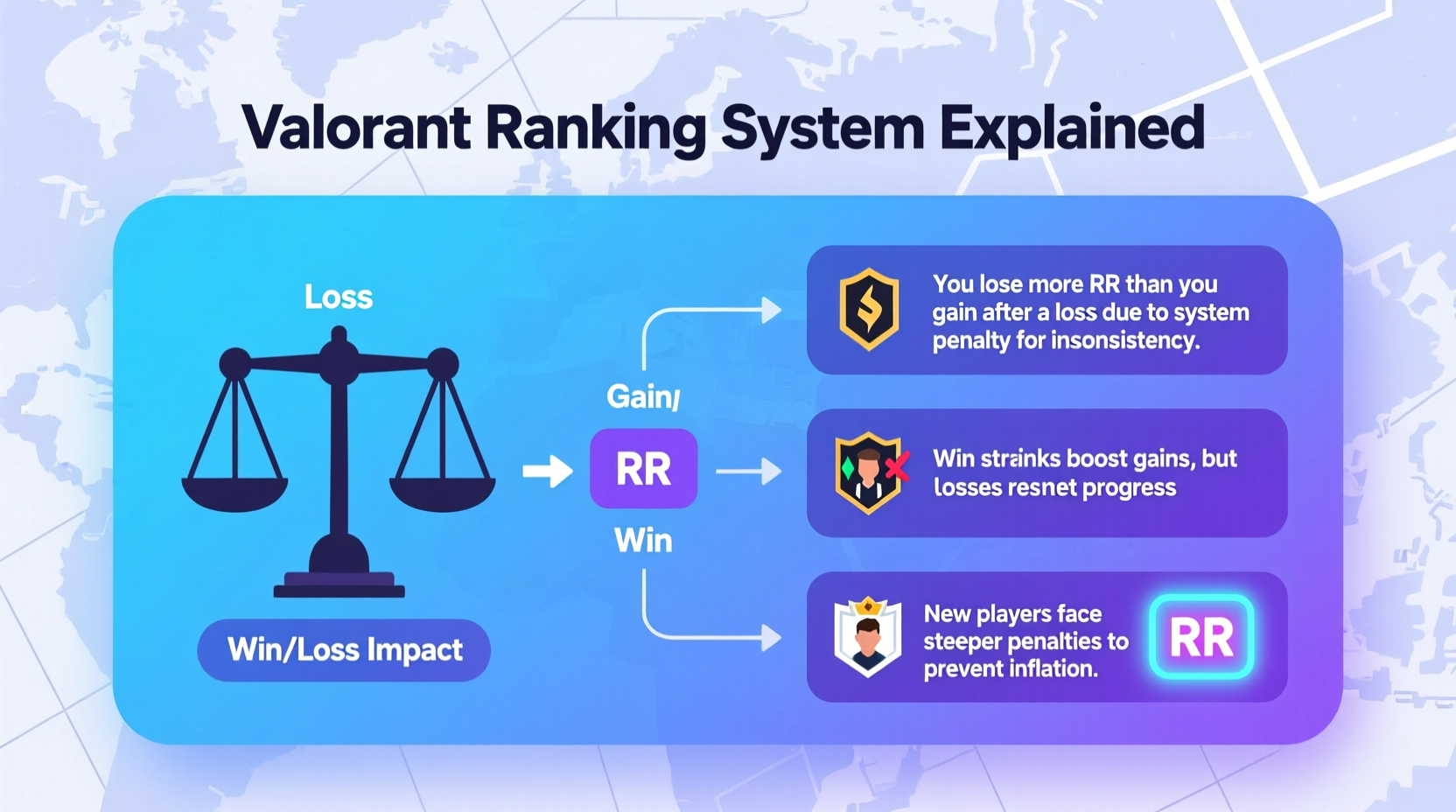 Valorant Ranking System Explained

Loss

Win/Loss Impact

Gain/

RR

Win

You lose more RR than you gain after a loss due to system penalty for insonsistency.

Win strainks boost gains, but losses resnet progress

New players face steeper penalties to prevent inflation.

RR